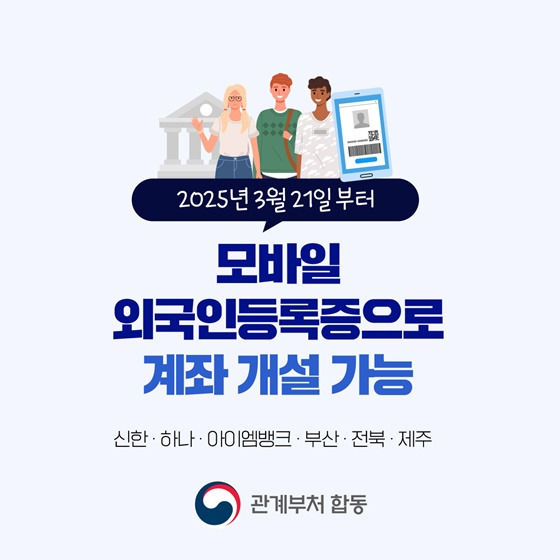 2025년 3월 21일 부터

모바일
외국인등록증으로
계좌 개설 가능

신한 · 하나 · 아이엠뱅크 · 부산 · 전북 · 제주

관계부처 합동